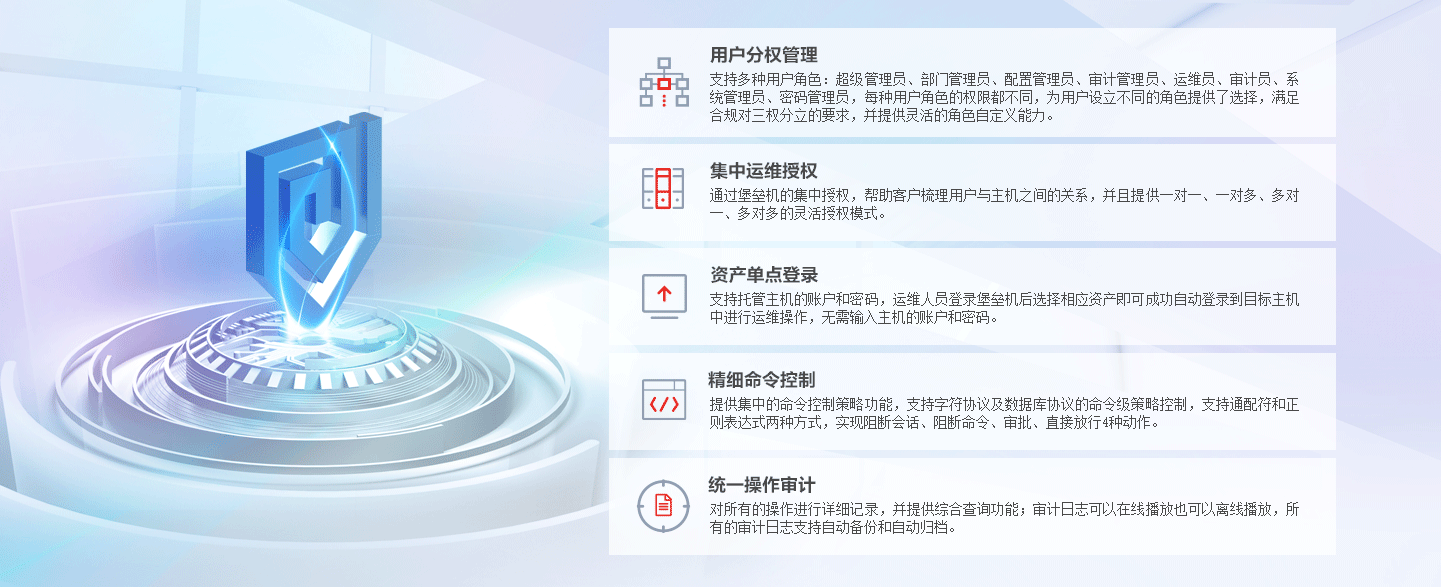 用户分权管理

支持多种用户角色：超级管理员、部门管理员、配置管理员、审计管理员、运维员、审计员、系统管理员、密码管理员，每种用户角色的权限都不同，为用户设立不同的角色提供了选择，满足合规对三权分立的要求，并提供灵活的角色自定义能力。

集中运维授权

通过堡垒机的集中授权，帮助客户梳理用户与主机之间的关系，并且提供一对一、一对多、多对一、多对多的灵活授权模式。

资产单点登录

支持托管主机的账户和密码，运维人员登录堡垒机后选择相应资产即可成功自动登录到目标主机中进行运维操作，无需输入主机的账户和密码。

精细命令控制

提供集中的命令控制策略功能，支持字符协议及数据库协议的命令级策略控制，支持通配符和正则表达式两种方式，实现阻断会话、阻断命令、审批、直接放行4种动作。

统一操作审计

对所有的操作进行详细记录，并提供综合查询功能；审计日志可以在线播放也可以离线播放，所有的审计日志支持自动备份和自动归档。